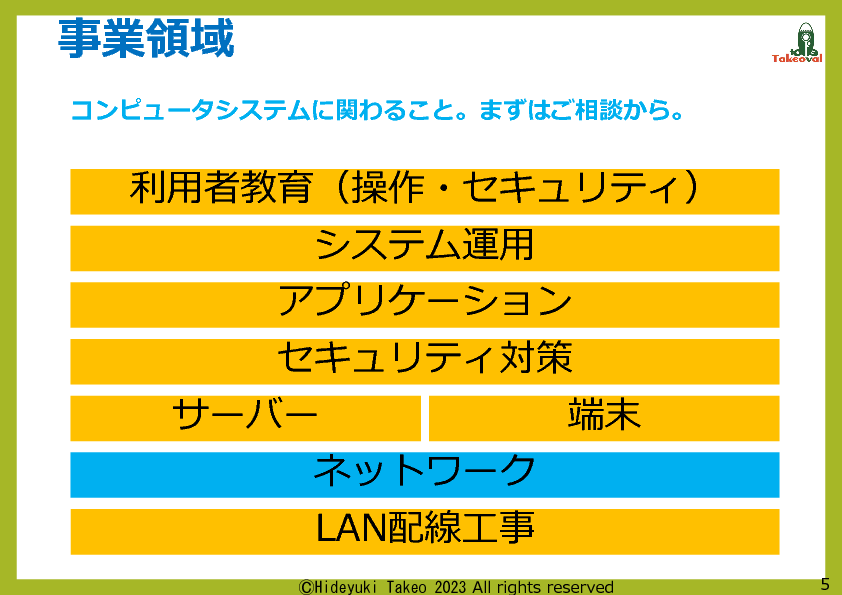 事業領域

Takeoval

コンピュータシステムに関わること。まずはご相談から。

利用者教育（操作・セキュリティ）

システム運用

アプリケーション

セキュリティ対策

サーバー

端末

ネットワーク

LAN配線工事

©Hideyuki Takeo 2023 All rights reserved

5